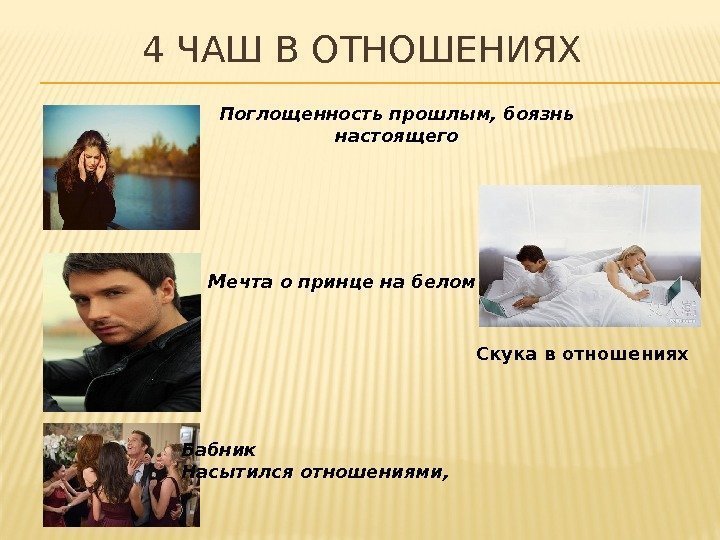 4 ЧАШ В ОТНОШЕНИЯХ

Поглощенность прошлым, боязнь настоящего

Мечта о принце на белом

Скука в отношениях

Бабник
Насытился отношениями,